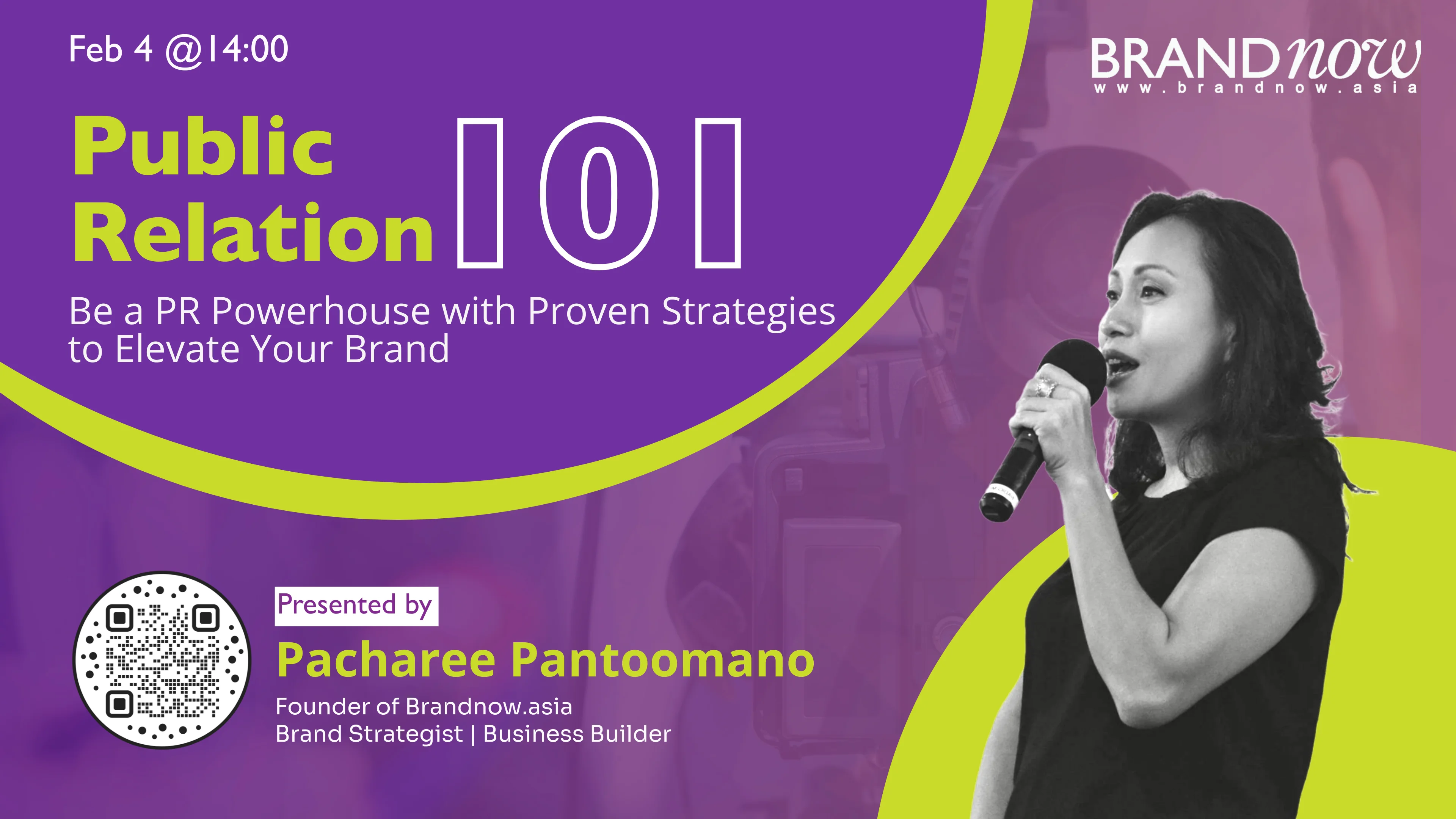 Feb 4 @14:00

BRANDnow
www.brandnow.asia

Public Relation 101

Be a PR Powerhouse with Proven Strategies to Elevate Your Brand

Presented by

Pacharee Pantoomano

Founder of Brandnow.asia
Brand Strategist | Business Builder